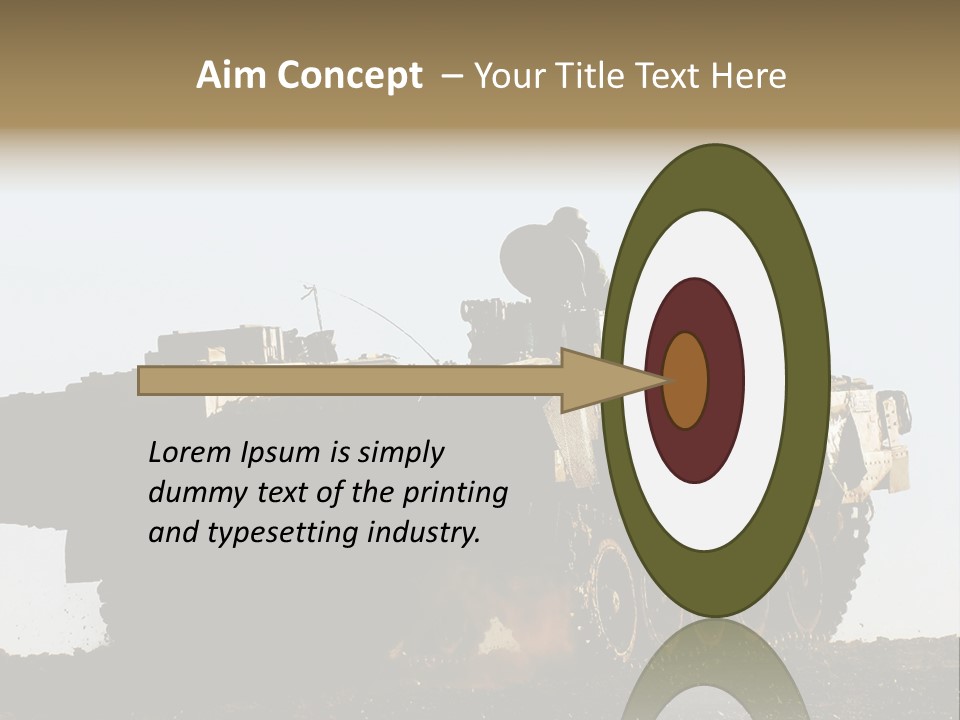 Aim Concept – Your Title Text Here

Lorem Ipsum is simply dummy text of the printing and typesetting industry.